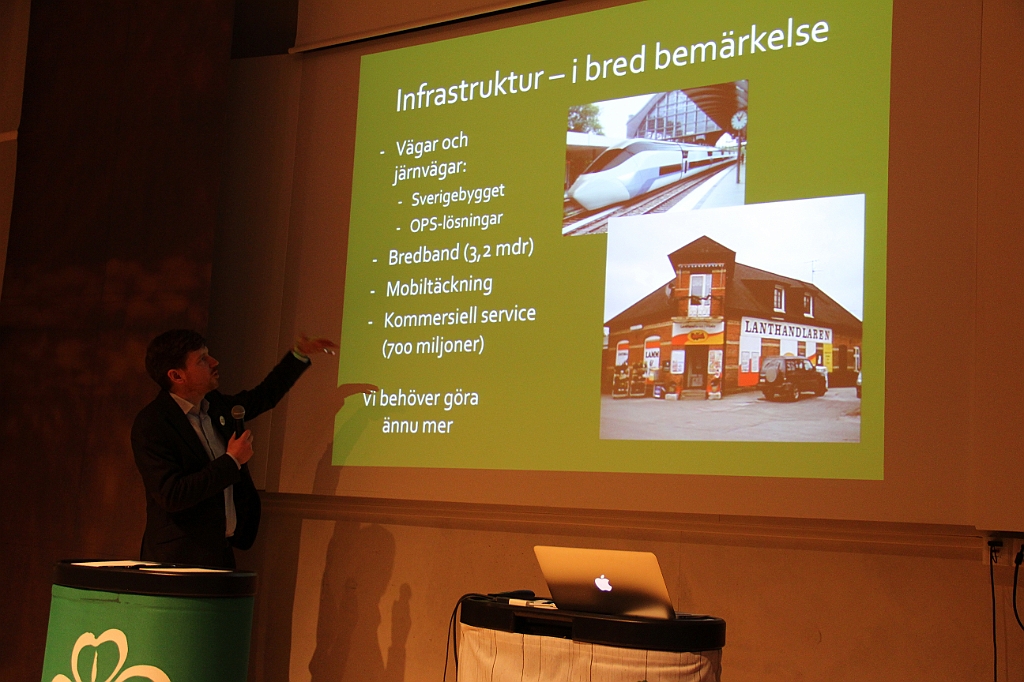 Infrastruktur – i bred bemärkelse

- Vägar och järnvägar:
  - Sverigebygget
  - OPS-lösningar
- Bredband (3,2 mdr)
- Mobiltäckning
- Kommersiell service (700 miljoner)

Vi behöver göra ännu mer

LANTHANDLAREN